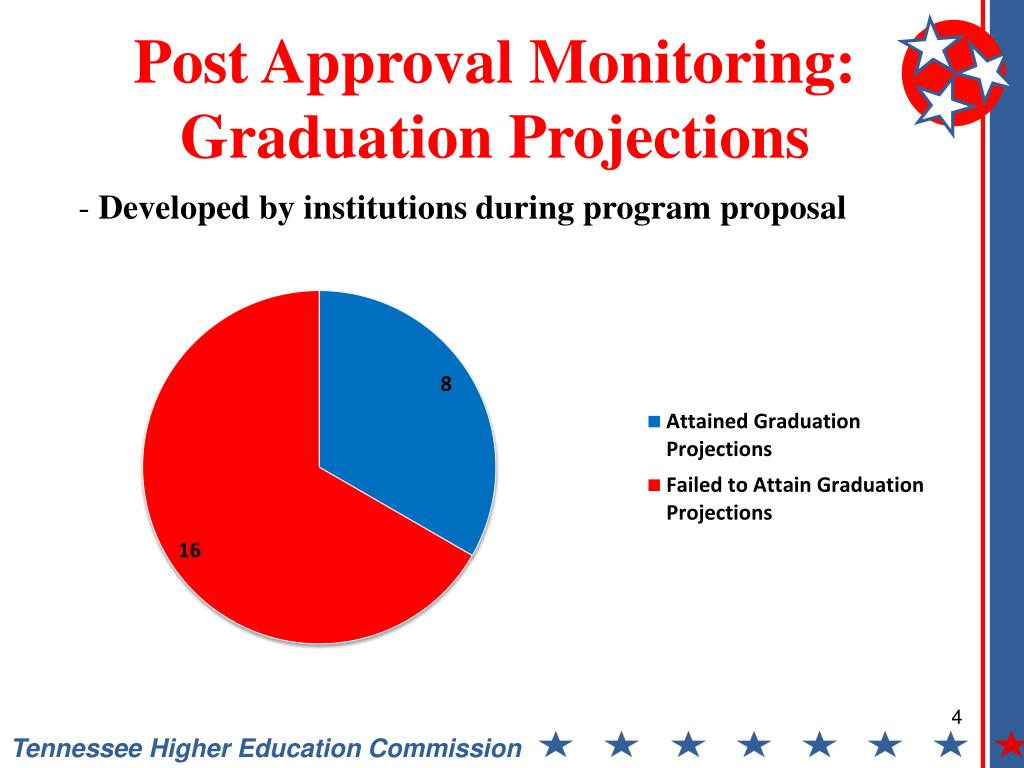 Post Approval Monitoring: Graduation Projections

- Developed by institutions during program proposal

8

16

Attained Graduation Projections

Failed to Attain Graduation Projections

4

Tennessee Higher Education Commission